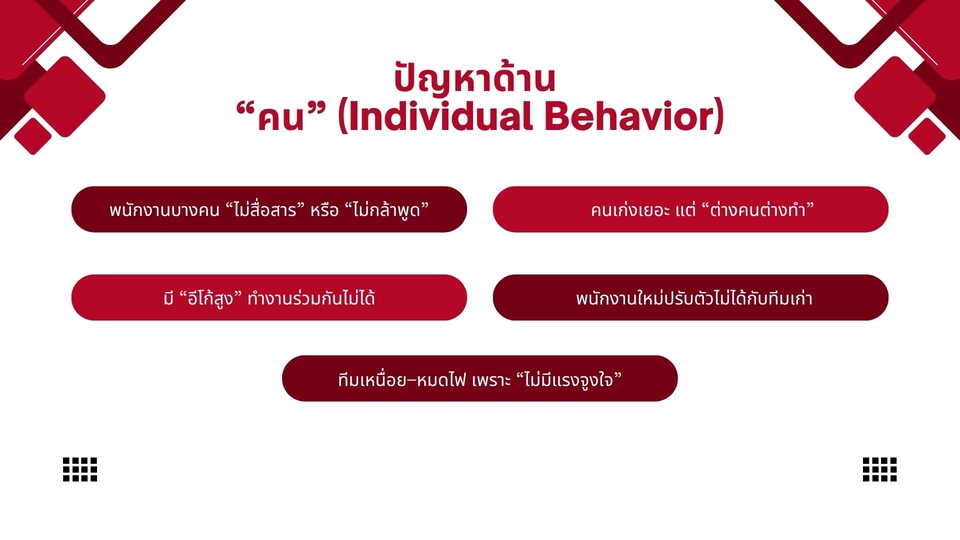 ปัญหาด้าน
“คน” (Individual Behavior)

พนักงานบางคน “ไม่สื่อสาร” หรือ “ไม่กล้าพูด”

คนเก่งเยอะ แต่ “ต่างคนต่างทำ”

มี “อีโก้สูง” ทำงานร่วมกันไม่ได้

พนักงานใหม่ปรับตัวไม่ได้กับทีมเก่า

ทีมเหนื่อย–หมดไฟ เพราะ “ไม่มีแรงจูงใจ”